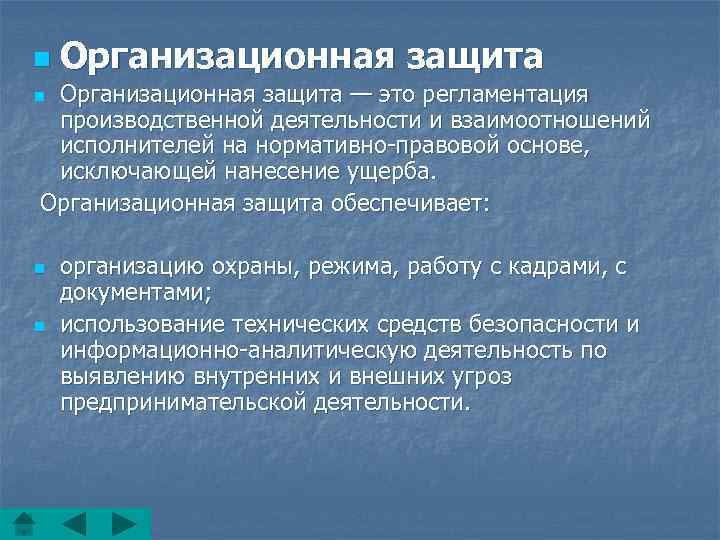 Организационная защита

Организационная защита — это регламентация производственной деятельности и взаимоотношений исполнителей на нормативно-правовой основе, исключающей нанесение ущерба.

Организационная защита обеспечивает:

организацию охраны, режима, работу с кадрами, с документами;

использование технических средств безопасности и информационно-аналитическую деятельность по выявлению внутренних и внешних угроз предпринимательской деятельности.